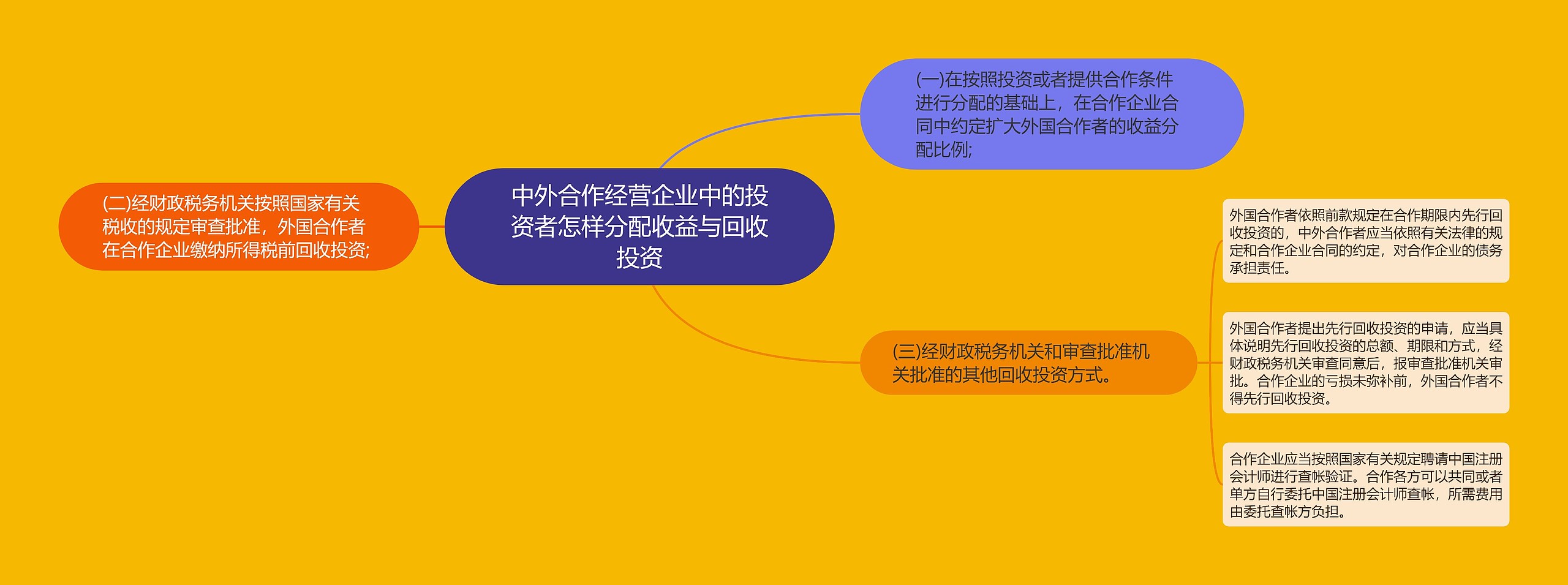 中外合作经营企业中的投资者怎样分配收益与回收投资

(一)在按照投资或者提供合作条件进行分配的基础上，在合作企业合同中约定扩大外国合作者的收益分配比例;

(二)经财政税务机关按照国家有关税收的规定审查批准，外国合作者在合作企业缴纳所得税前回收投资;

(三)经财政税务机关和审查批准机关批准的其他回收投资方式。

外国合作者依照前款规定在合作期限内先行回收投资的，中外合作者应当依照有关法律的规定和合作企业合同的约定，对合作企业的债务承担责任。

外国合作者提出先行回收投资的申请，应当具体说明先行回收投资的总额、期限和方式，经财政税务机关审查同意后，报审查批准机关审批。合作企业的亏损未弥补前，外国合作者不得先行回收投资。

合作企业应当按照国家有关规定聘请中国注册会计师进行查帐验证。合作各方可以共同或者单方自行委托中国注册会计师查帐，所需费用由委托查帐方负担。